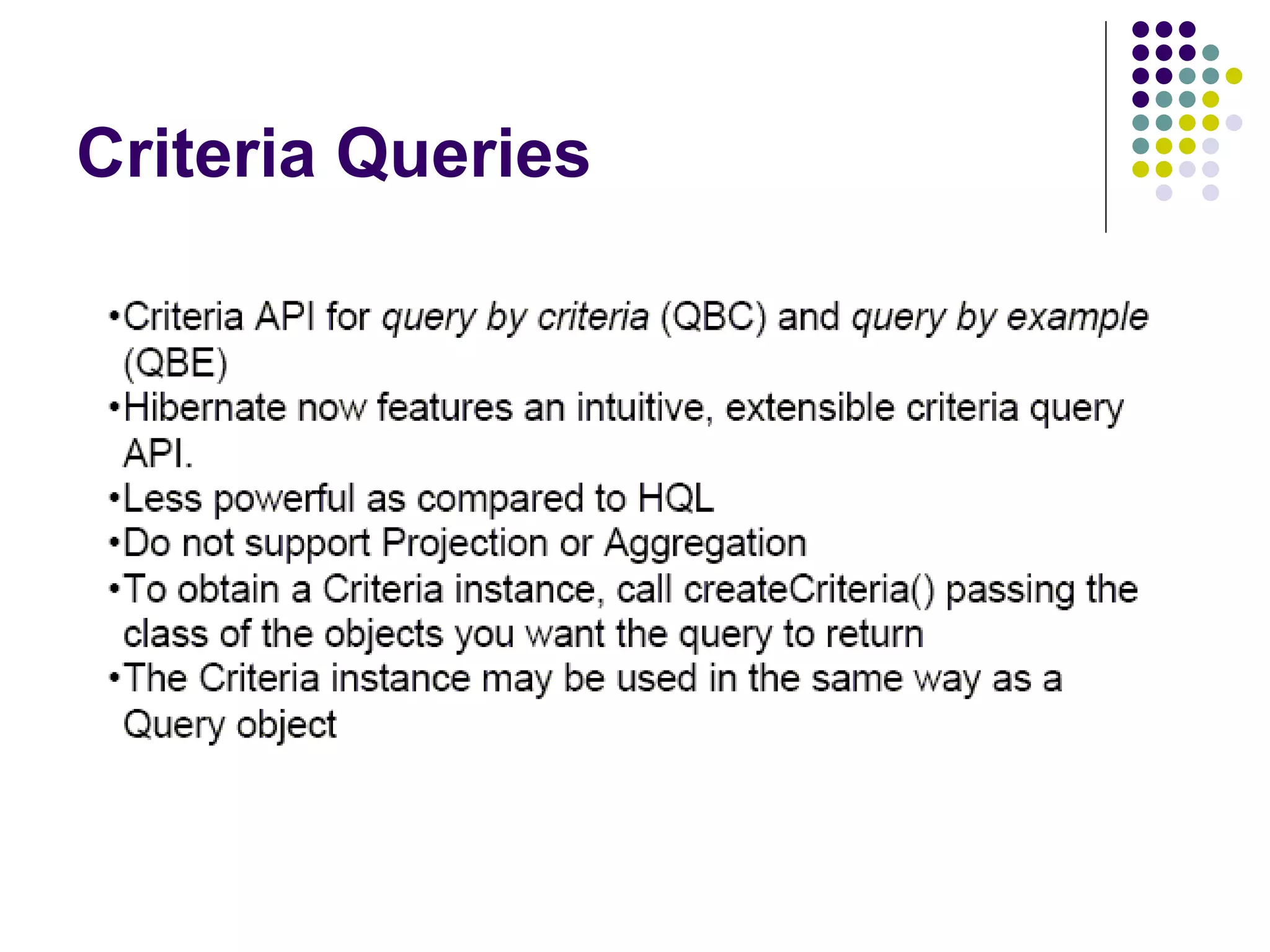 Criteria Queries

•Criteria API for query by criteria (QBC) and query by example (QBE)
•Hibernate now features an intuitive, extensible criteria query API.
•Less powerful as compared to HQL
•Do not support Projection or Aggregation
•To obtain a Criteria instance, call createCriteria() passing the class of the objects you want the query to return
•The Criteria instance may be used in the same way as a Query object